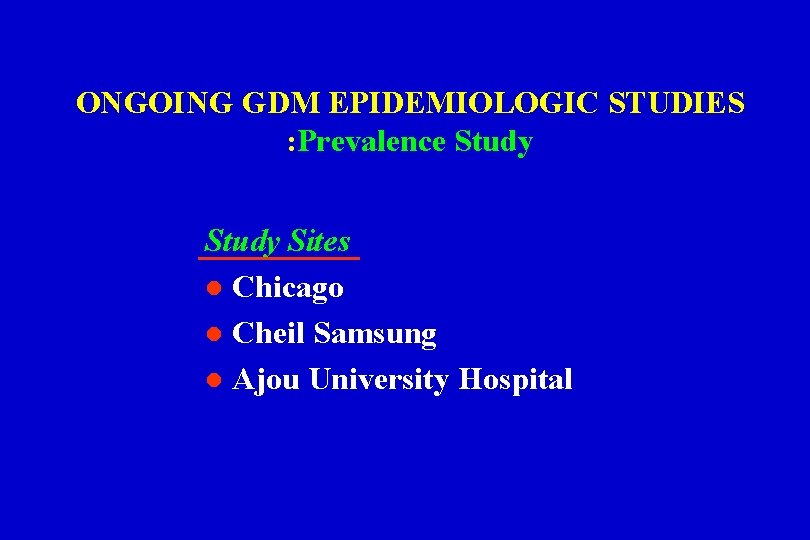 ONGOING GDM EPIDEMIOLOGIC STUDIES
:Prevalence Study

Study Sites
● Chicago
● Cheil Samsung
● Ajou University Hospital